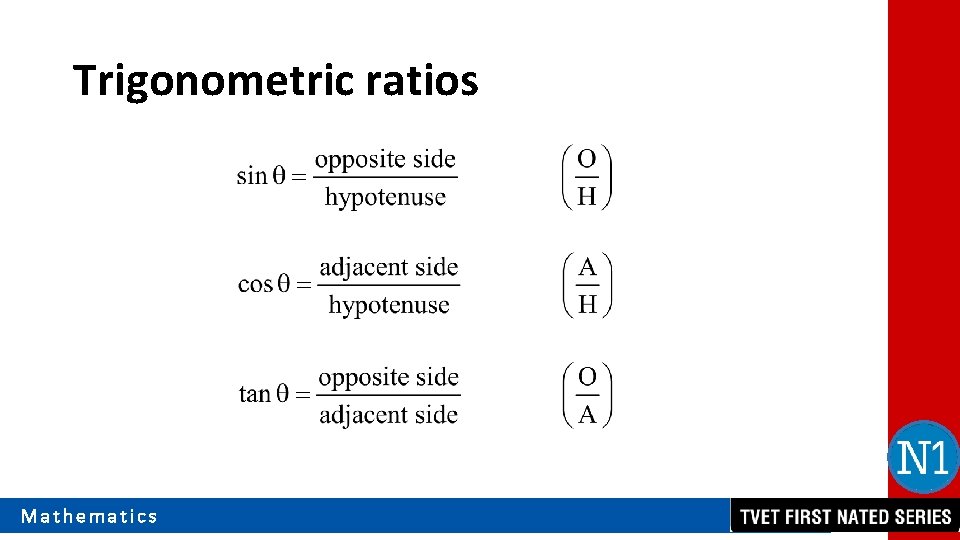 Trigonometric ratios

$\sin\theta = \frac{\text{opposite side}}{\text{hypotenuse}}$ $\left(\frac{O}{H}\right)$

$\cos\theta = \frac{\text{adjacent side}}{\text{hypotenuse}}$ $\left(\frac{A}{H}\right)$

$\tan\theta = \frac{\text{opposite side}}{\text{adjacent side}}$ $\left(\frac{O}{A}\right)$

N1

Mathematics

TVET FIRST NATED SERIES